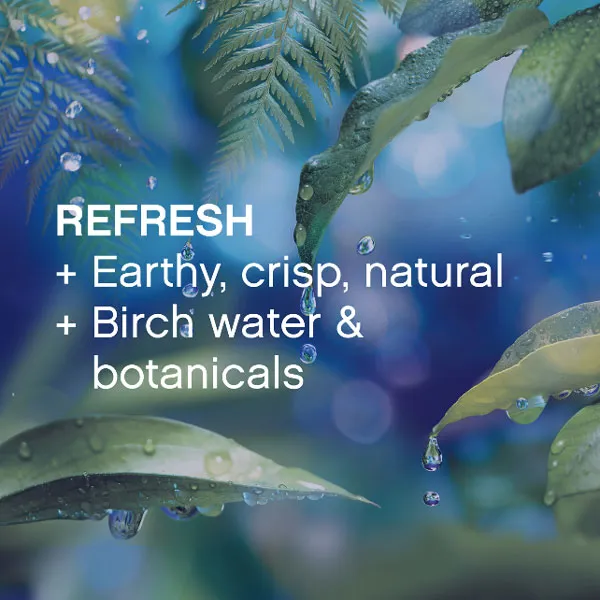 REFRESH
+ Earthy, crisp, natural
+ Birch water & botanicals